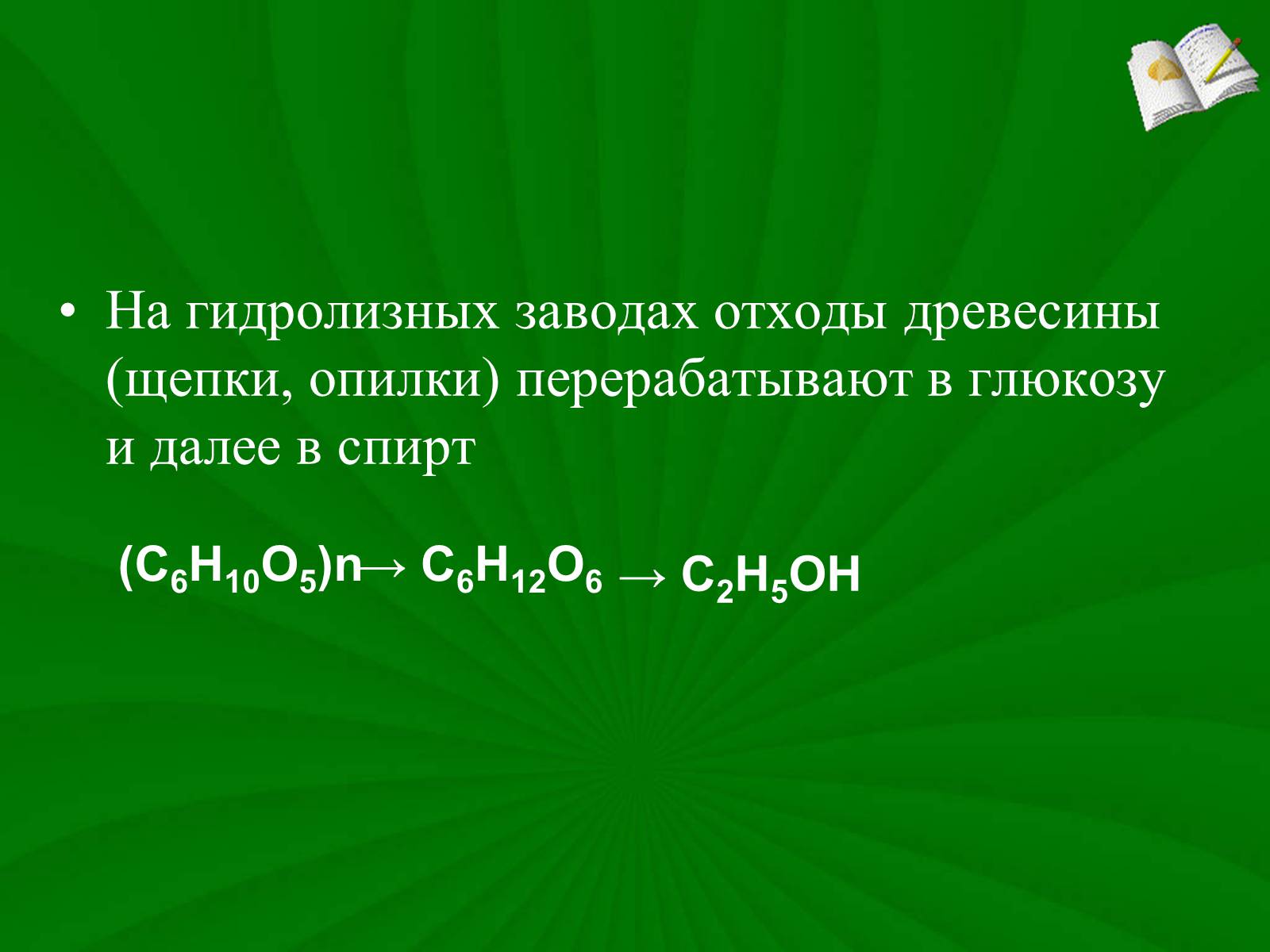 • На гидролизных заводах отходы древесины (щепки, опилки) перерабатывают в глюкозу и далее в спирт

$(C_6H_{10}O_5)n \rightarrow C_6H_{12}O_6 \rightarrow C_2H_5OH$